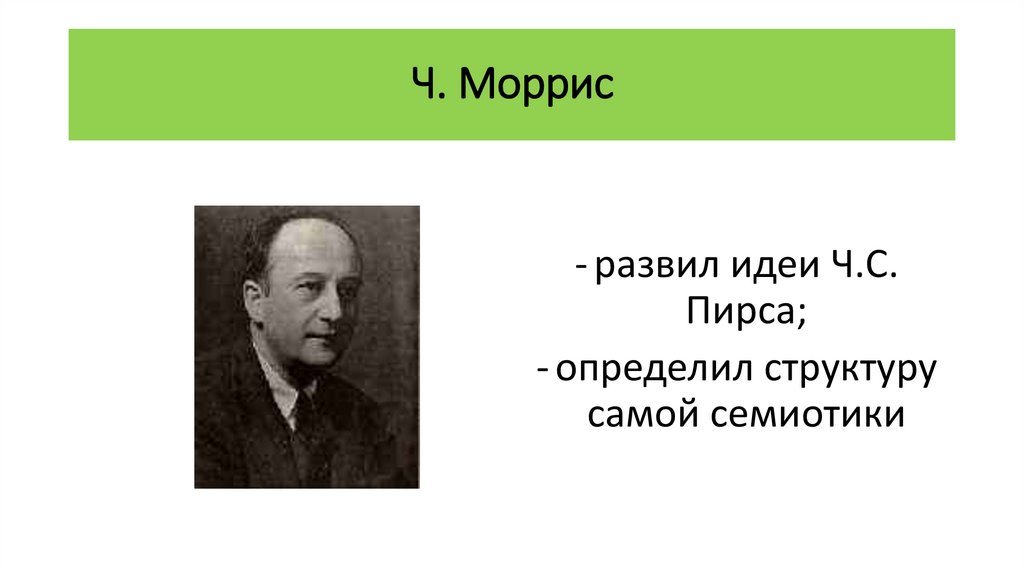 Ч. Моррис

- развил идеи Ч.С. Пирса;

- определил структуру самой семиотики